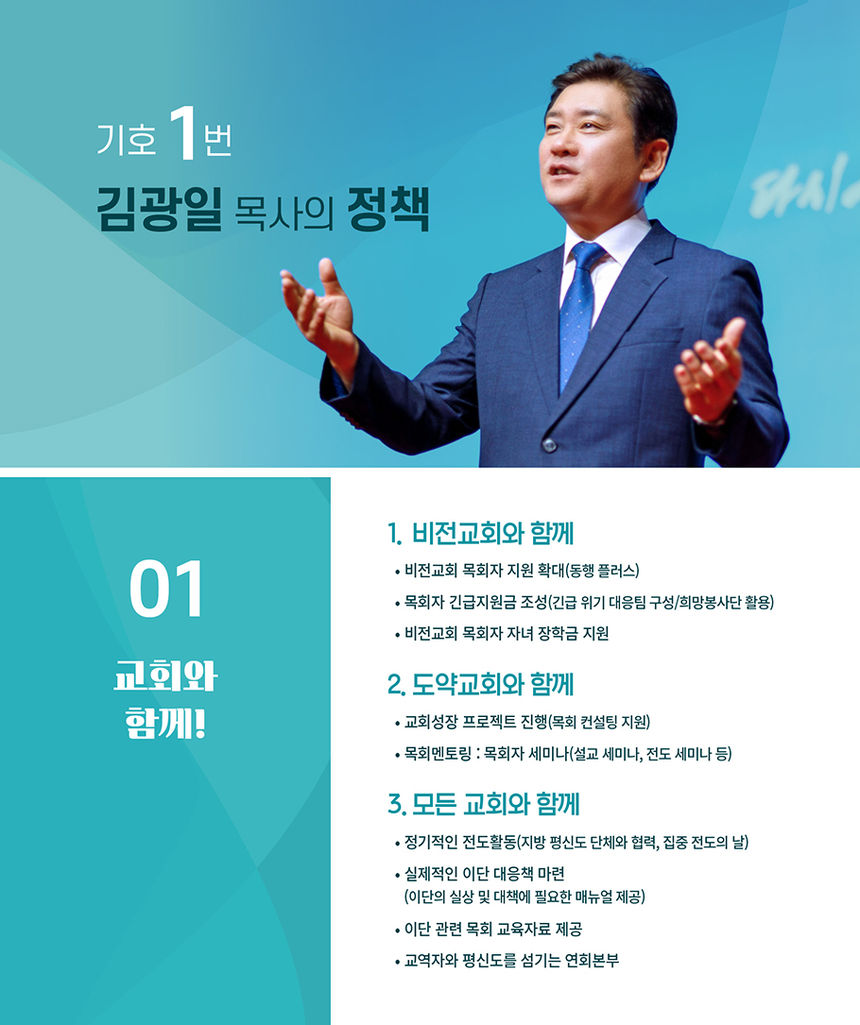 기호 1번
김광일 목사의 정책

다시

01
교회와 함께!

1. 비전교회와 함께
• 비전교회 목회자 지원 확대(동행 플러스)
• 목회자 긴급지원금 조성(긴급 위기 대응팀 구성/희망봉사단 활용)
• 비전교회 목회자 자녀 장학금 지원

2. 도약교회와 함께
• 교회성장 프로젝트 진행(목회 컨설팅 지원)
• 목회멘토링 : 목회자 세미나(설교 세미나, 전도 세미나 등)

3. 모든 교회와 함께
• 정기적인 전도활동(지방 평신도 단체와 협력, 집중 전도의 날)
• 실제적인 이단 대응책 마련
(이단의 실상 및 대책에 필요한 매뉴얼 제공)
• 이단 관련 목회 교육자료 제공
• 교역자와 평신도를 섬기는 연회본부